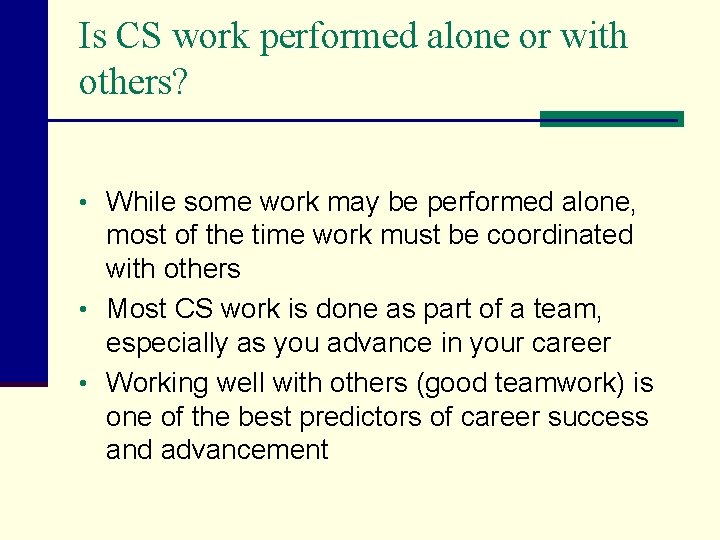 Is CS work performed alone or with others?

• While some work may be performed alone, most of the time work must be coordinated with others
• Most CS work is done as part of a team, especially as you advance in your career
• Working well with others (good teamwork) is one of the best predictors of career success and advancement